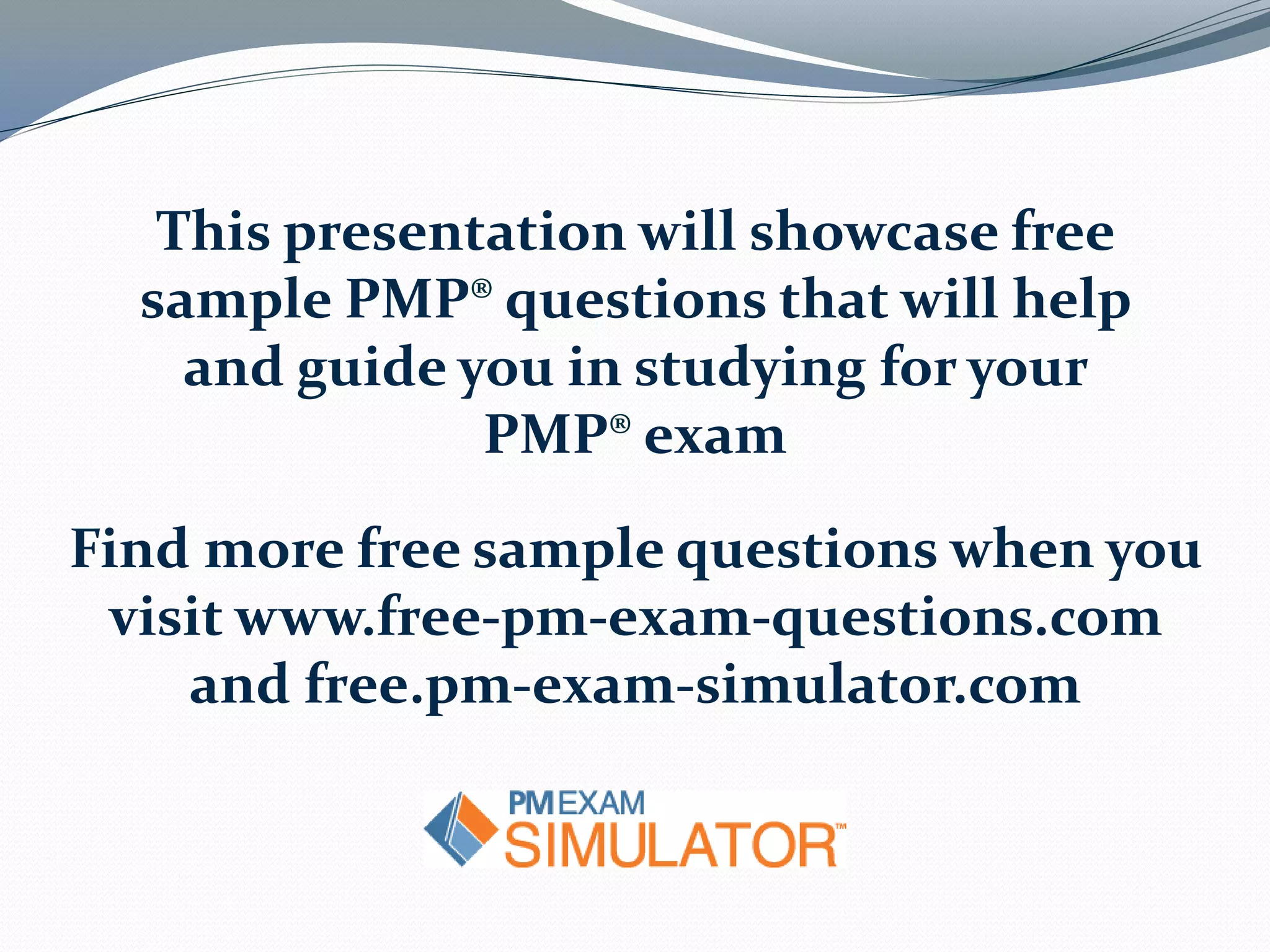 This presentation will showcase free sample PMP® questions that will help and guide you in studying for your PMP® exam

Find more free sample questions when you visit www.free-pm-exam-questions.com and free.pm-exam-simulator.com

PM EXAM
SIMULATOR™